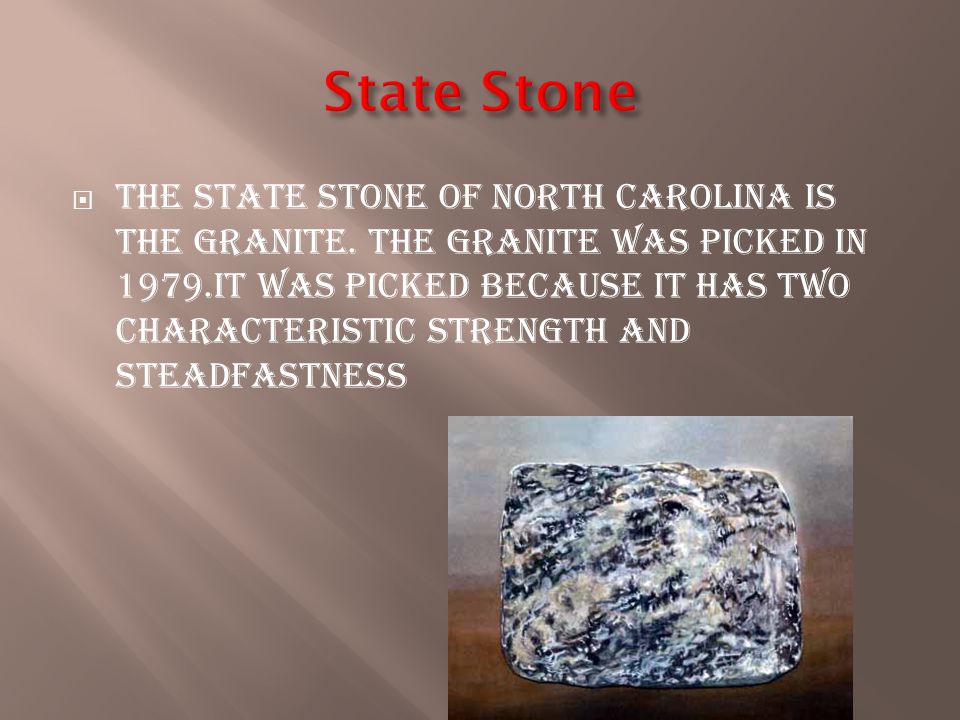 State Stone

THE STATE STONE OF NORTH CAROLINA IS THE GRANITE. THE GRANITE WAS PICKED IN 1979.IT WAS PICKED BECAUSE IT HAS TWO CHARACTERISTIC STRENGTH AND STEADFASTNESS